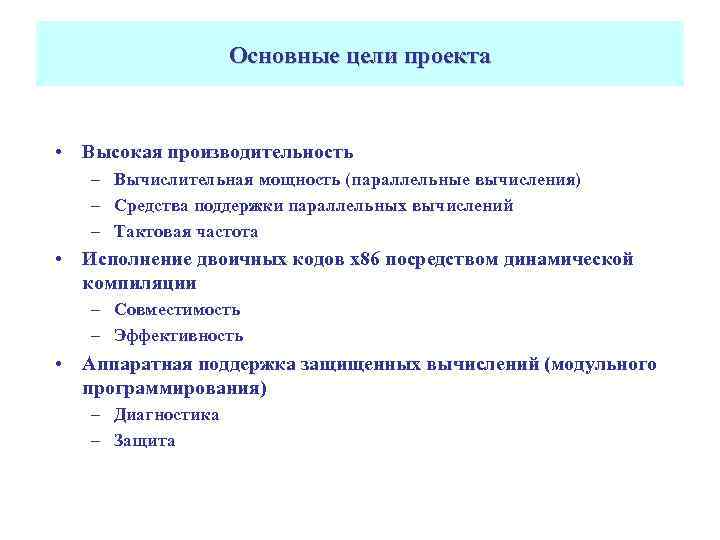 Основные цели проекта

• Высокая производительность
  – Вычислительная мощность (параллельные вычисления)
  – Средства поддержки параллельных вычислений
  – Тактовая частота
• Исполнение двоичных кодов x86 посредством динамической компиляции
  – Совместимость
  – Эффективность
• Аппаратная поддержка защищенных вычислений (модульного программирования)
  – Диагностика
  – Защита